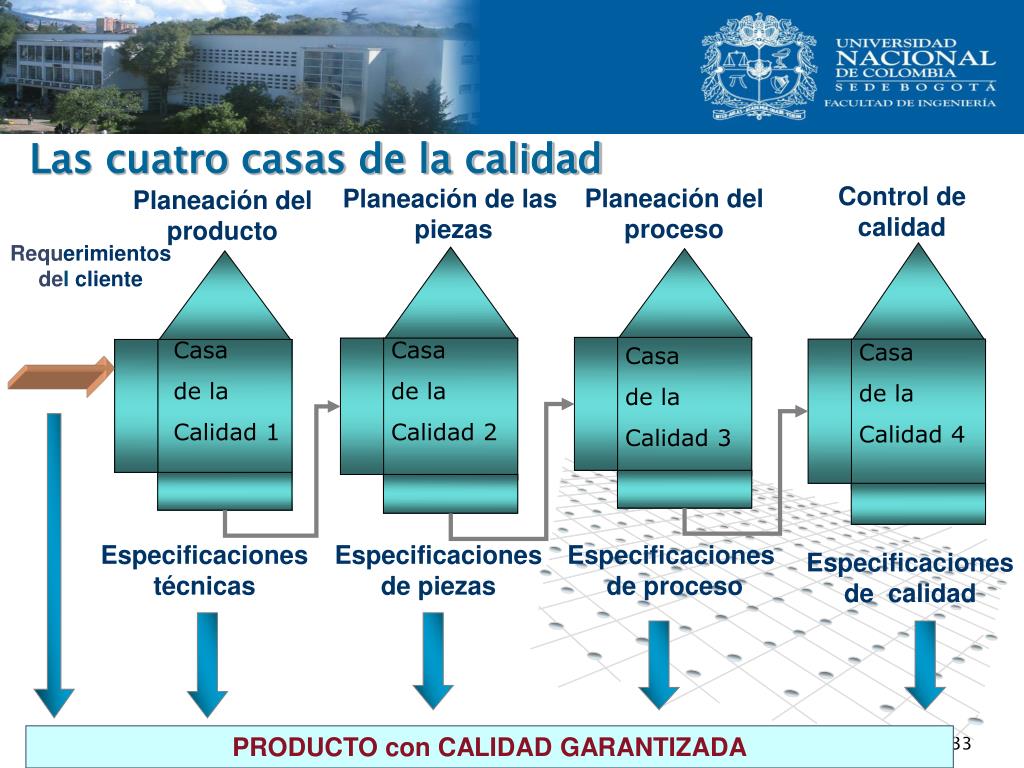 UNIVERSIDAD NACIONAL DE COLOMBIA
SEDE BOGOTÁ
FACULTAD DE INGENIERÍA

Las cuatro casas de la calidad

Planeación del producto

Planeación de las piezas

Planeación del proceso

Control de calidad

Requerimientos del cliente

Casa de la Calidad 1

Casa de la Calidad 2

Casa de la Calidad 3

Casa de la Calidad 4

Especificaciones técnicas

Especificaciones de piezas

Especificaciones de proceso

Especificaciones de calidad

PRODUCTO con CALIDAD GARANTIZADA

33